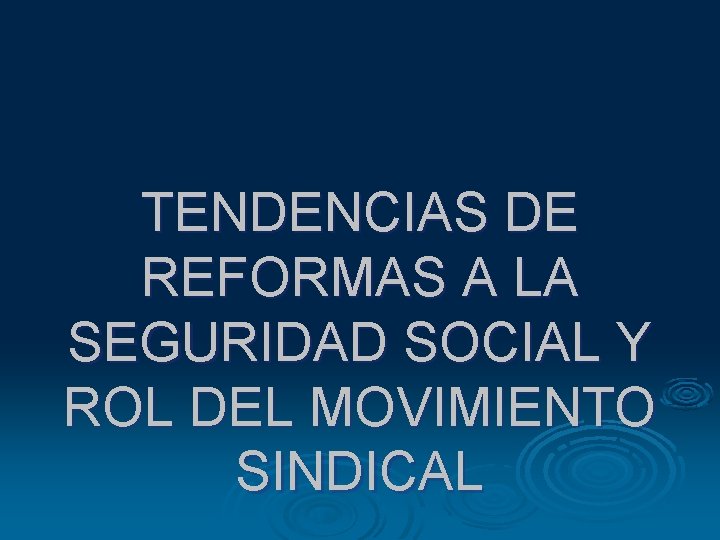 TENDENCIAS DE REFORMAS A LA SEGURIDAD SOCIAL Y ROL DEL MOVIMIENTO SINDICAL